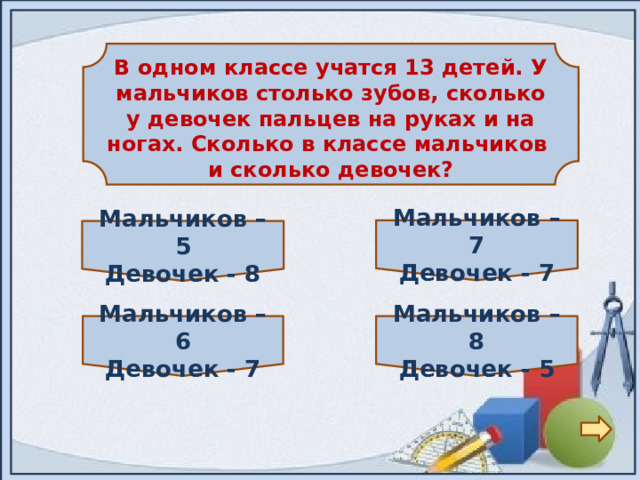 В одном классе учатся 13 детей. У мальчиков столько зубов, сколько у девочек пальцев на руках и на ногах. Сколько в классе мальчиков и сколько девочек?

Мальчиков – 5
Девочек - 8

Мальчиков – 7
Девочек - 7

Мальчиков – 6
Девочек - 7

Мальчиков – 8
Девочек - 5